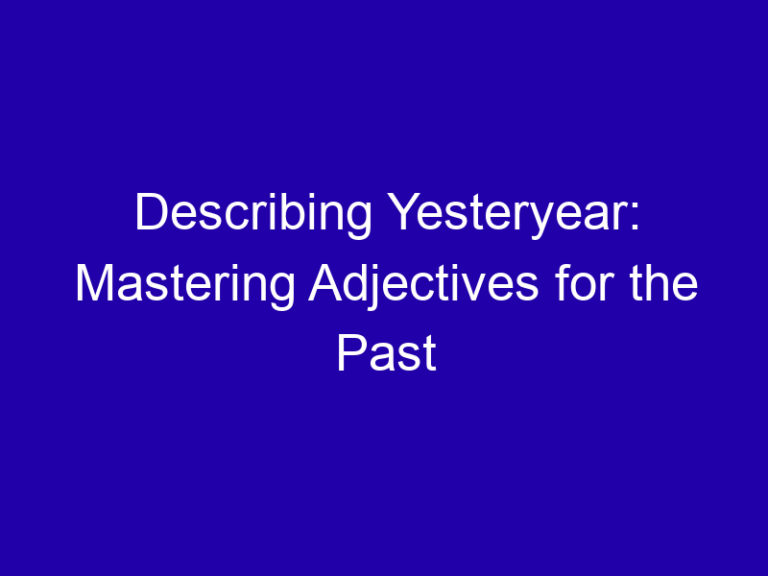 Describing Yesteryear: Mastering Adjectives for the Past